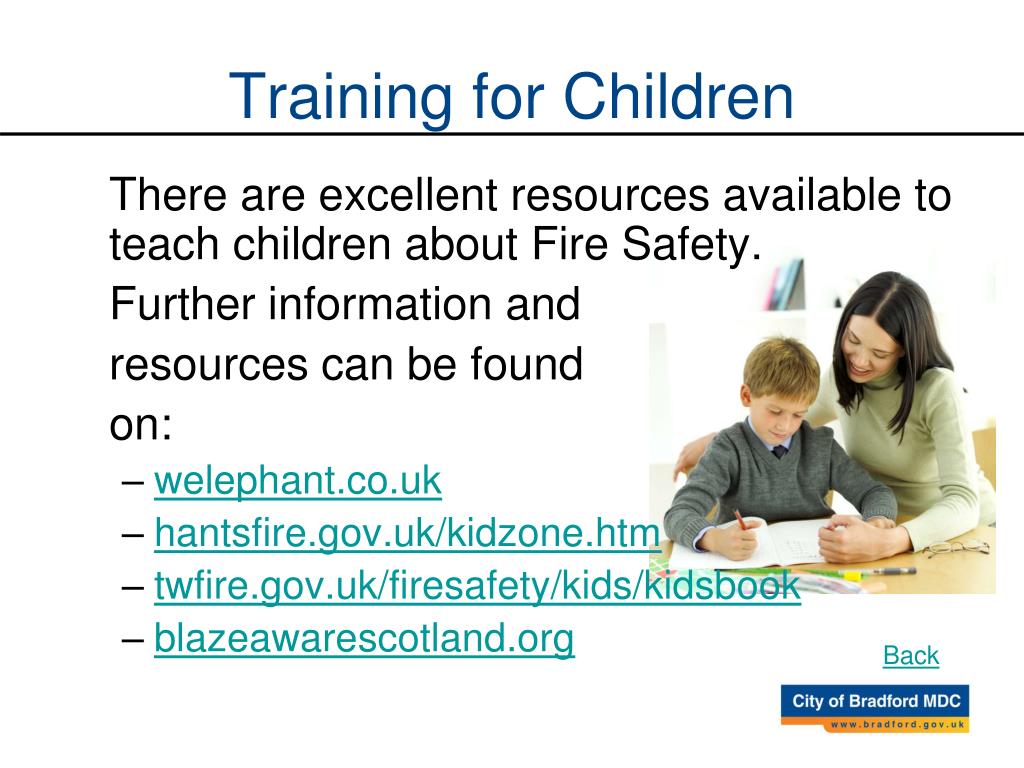 Training for Children

There are excellent resources available to teach children about Fire Safety.

Further information and resources can be found on:

– welephant.co.uk
– hantsfire.gov.uk/kidzone.htm
– twfire.gov.uk/firesafety/kids/kidsbook
– blazeawarescotland.org

Back

City of Bradford MDC
www.bradford.gov.uk